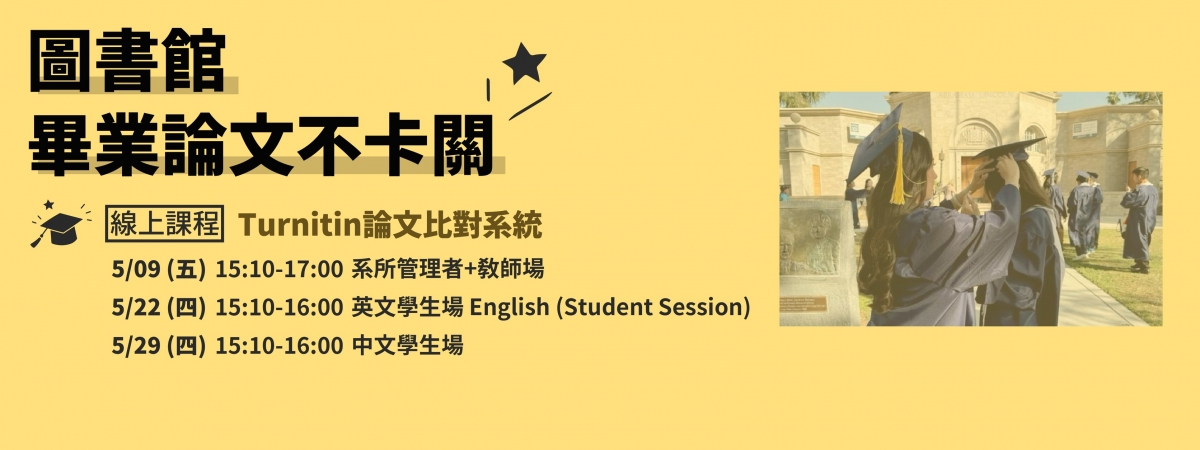 圖書館
畢業論文不卡關

線上課程 Turnitin論文比對系統

5/09 (五) 15:10-17:00 系所管理者+教師場
5/22 (四) 15:10-16:00 英文學生場 English (Student Session)
5/29 (四) 15:10-16:00 中文學生場